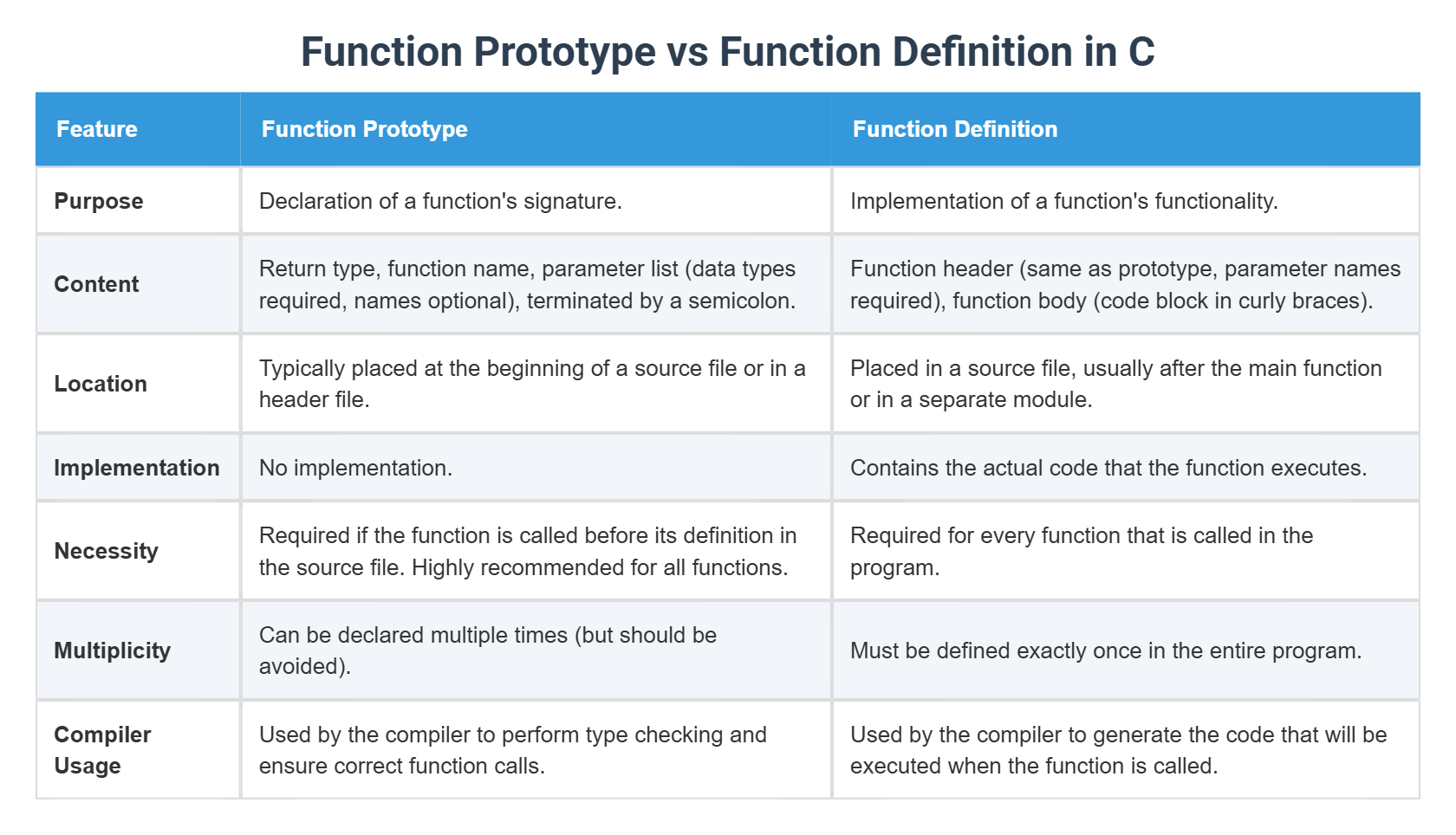 Function Prototype vs Function Definition in C

| Feature | Function Prototype | Function Definition |
|---|---|---|
| Purpose | Declaration of a function's signature. | Implementation of a function's functionality. |
| Content | Return type, function name, parameter list (data types required, names optional), terminated by a semicolon. | Function header (same as prototype, parameter names required), function body (code block in curly braces). |
| Location | Typically placed at the beginning of a source file or in a header file. | Placed in a source file, usually after the main function or in a separate module. |
| Implementation | No implementation. | Contains the actual code that the function executes. |
| Necessity | Required if the function is called before its definition in the source file. Highly recommended for all functions. | Required for every function that is called in the program. |
| Multiplicity | Can be declared multiple times (but should be avoided). | Must be defined exactly once in the entire program. |
| Compiler Usage | Used by the compiler to perform type checking and ensure correct function calls. | Used by the compiler to generate the code that will be executed when the function is called. |